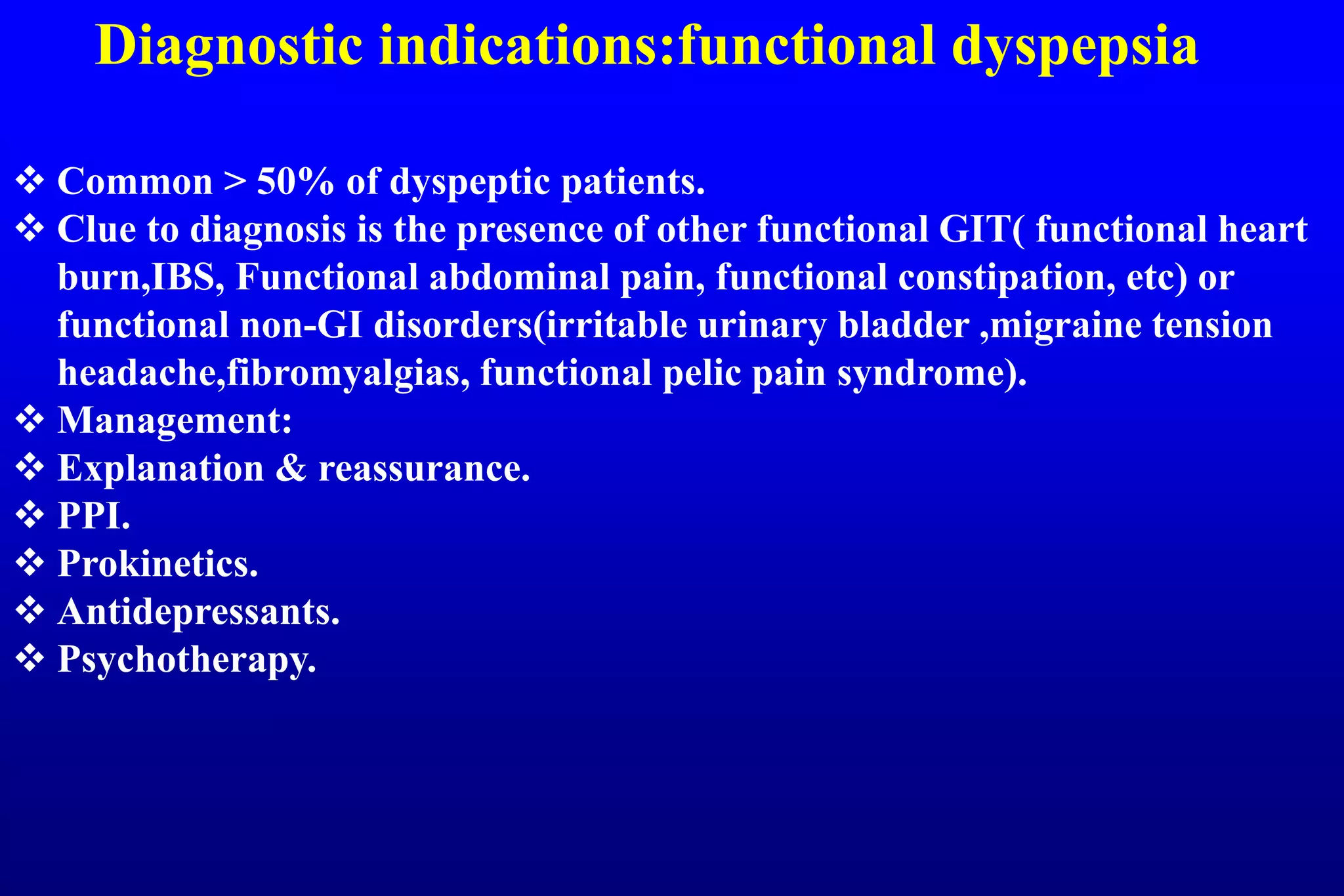 Diagnostic indications:functional dyspepsia

❖ Common > 50% of dyspeptic patients.
❖ Clue to diagnosis is the presence of other functional GIT( functional heart burn,IBS, Functional abdominal pain, functional constipation, etc) or functional non-GI disorders(irritable urinary bladder ,migraine tension headache,fibromyalgias, functional pelic pain syndrome).
❖ Management:
❖ Explanation & reassurance.
❖ PPI.
❖ Prokinetics.
❖ Antidepressants.
❖ Psychotherapy.